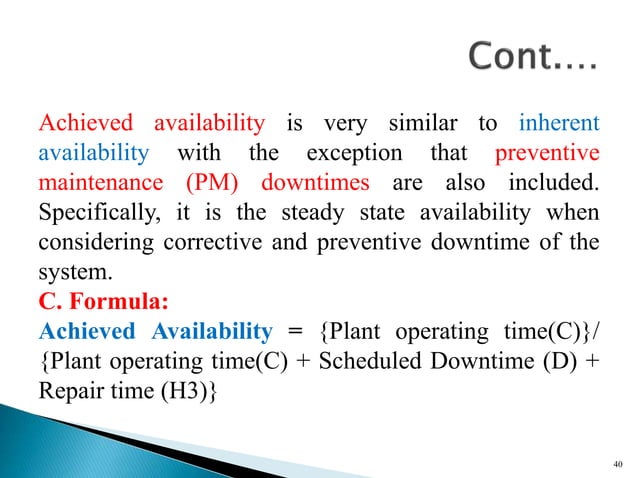 Cont….

Achieved availability is very similar to inherent availability with the exception that preventive maintenance (PM) downtimes are also included. Specifically, it is the steady state availability when considering corrective and preventive downtime of the system.

C. Formula:

Achieved Availability = {Plant operating time(C)}/ {Plant operating time(C) + Scheduled Downtime (D) + Repair time (H3)}

40